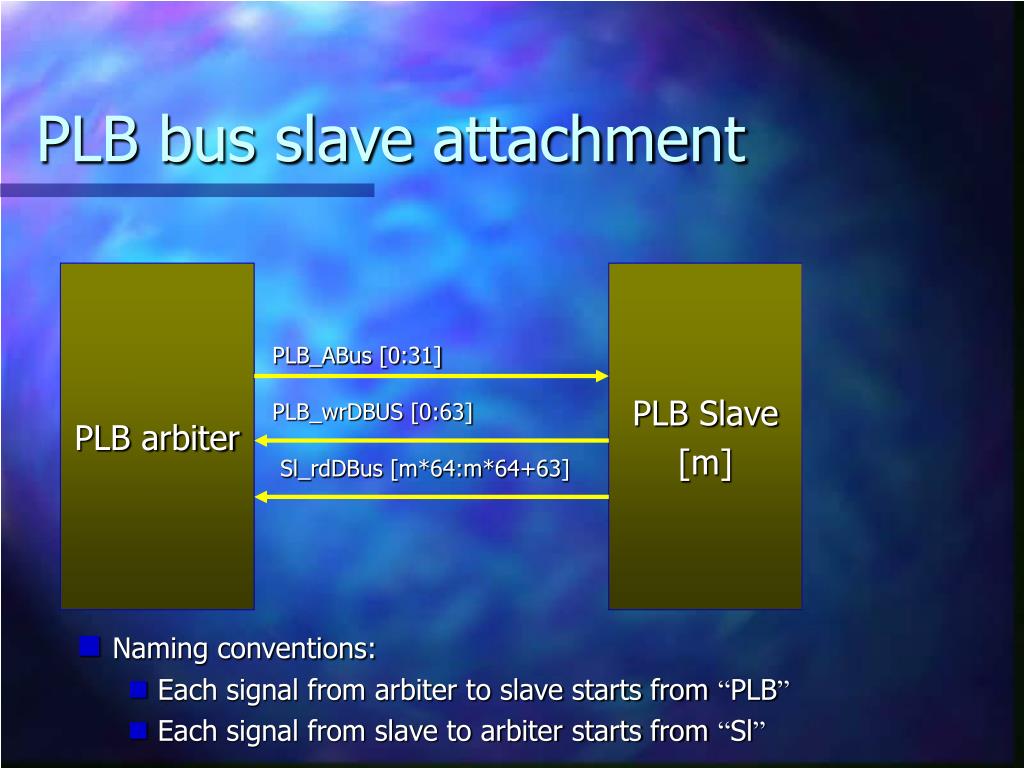 PLB bus slave attachment

PLB arbiter

PLB_ABus [0:31]

PLB_wrDBUS [0:63]

Sl_rdDBus [m*64:m*64+63]

PLB Slave [m]

Naming conventions:

Each signal from arbiter to slave starts from “PLB”

Each signal from slave to arbiter starts from “Sl”